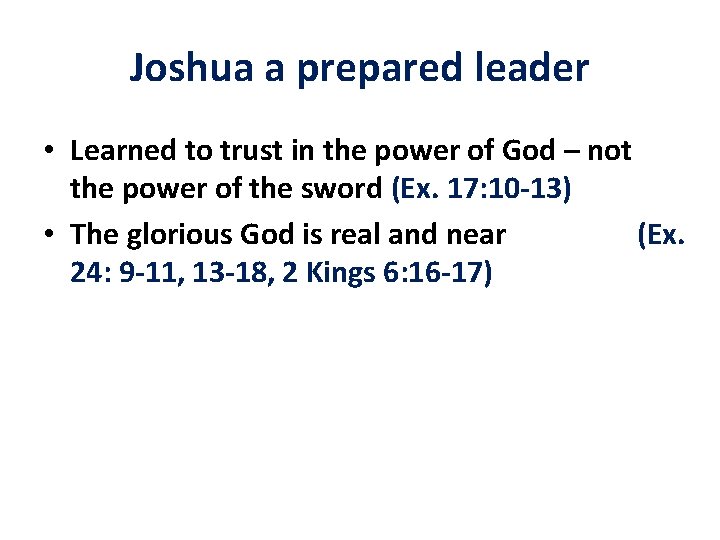 Joshua a prepared leader

• Learned to trust in the power of God – not the power of the sword (Ex. 17:10-13)
• The glorious God is real and near (Ex. 24: 9-11, 13-18, 2 Kings 6:16-17)